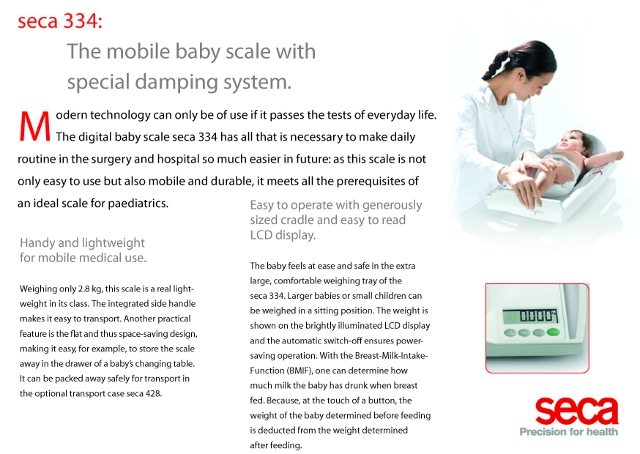 seca 334:

The mobile baby scale with special damping system.

Modern technology can only be of use if it passes the tests of everyday life. The digital baby scale seca 334 has all that is necessary to make daily routine in the surgery and hospital so much easier in future: as this scale is not only easy to use but also mobile and durable, it meets all the prerequisites of an ideal scale for paediatrics.

Handy and lightweight for mobile medical use.

Weighing only 2.8 kg, this scale is a real lightweight in its class. The integrated side handle makes it easy to transport. Another practical feature is the flat and thus space-saving design, making it easy, for example, to store the scale away in the drawer of a baby's changing table. It can be packed away safely for transport in the optional transport case seca 428.

Easy to operate with generously sized cradle and easy to read LCD display.

The baby feels at ease and safe in the extra large, comfortable weighing tray of the seca 334. Larger babies or small children can be weighed in a sitting position. The weight is shown on the brightly illuminated LCD display and the automatic switch-off ensures power-saving operation. With the Breast-Milk-Intake-Function (BMIF), one can determine how much milk the baby has drunk when breast fed. Because, at the touch of a button, the weight of the baby determined before feeding is deducted from the weight determined after feeding.

0.000

seca
Precision for health